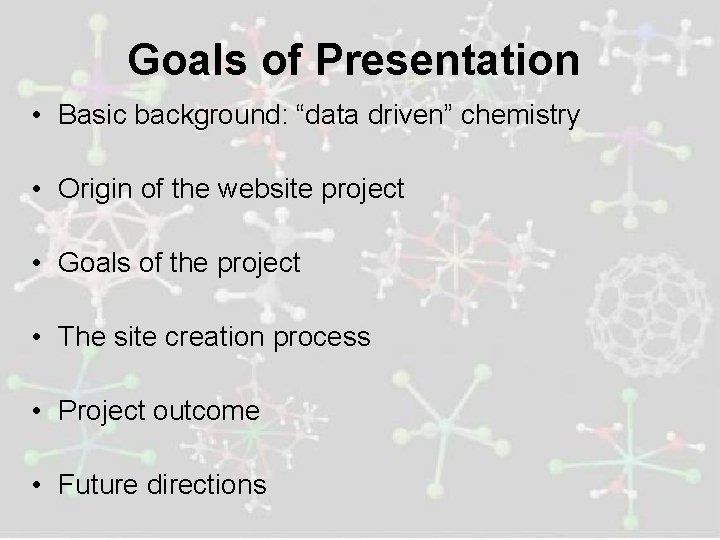 Goals of Presentation

• Basic background: “data driven” chemistry

• Origin of the website project

• Goals of the project

• The site creation process

• Project outcome

• Future directions